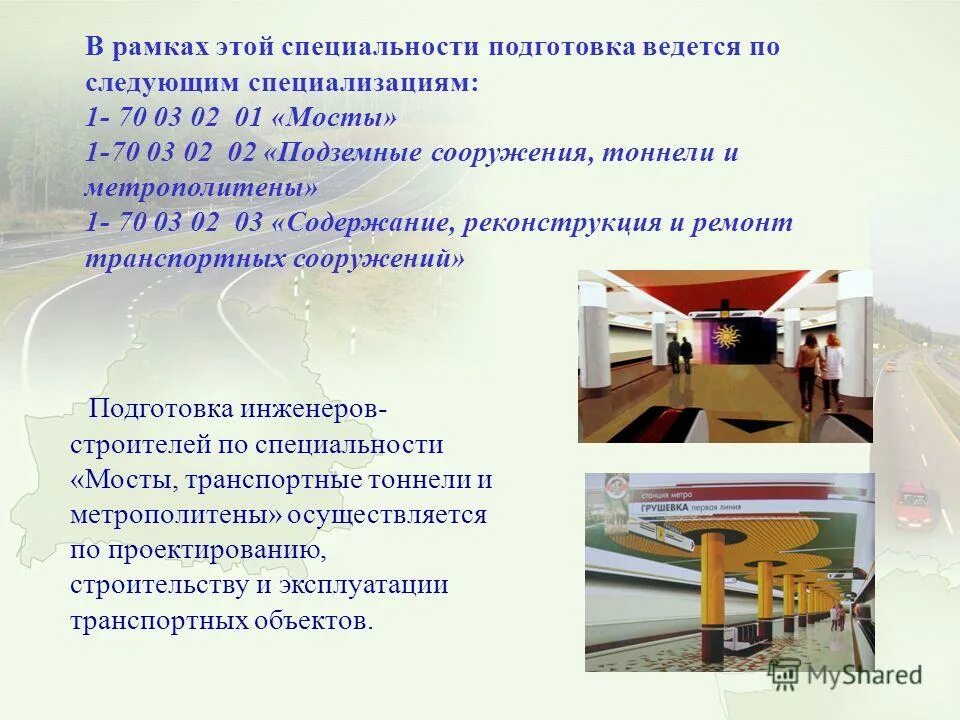 В рамках этой специальности подготовка ведется по следующим специализациям:
1- 70 03 02 01 «Мосты»
1-70 03 02 02 «Подземные сооружения, тоннели и метрополитены»
1- 70 03 02 03 «Содержание, реконструкция и ремонт транспортных сооружений»

Подготовка инженеров-строителей по специальности «Мосты, транспортные тоннели и метрополитены» осуществляется по проектированию, строительству и эксплуатации транспортных объектов.

станция метро
ГРУШЕВКА первая линия

MyShared